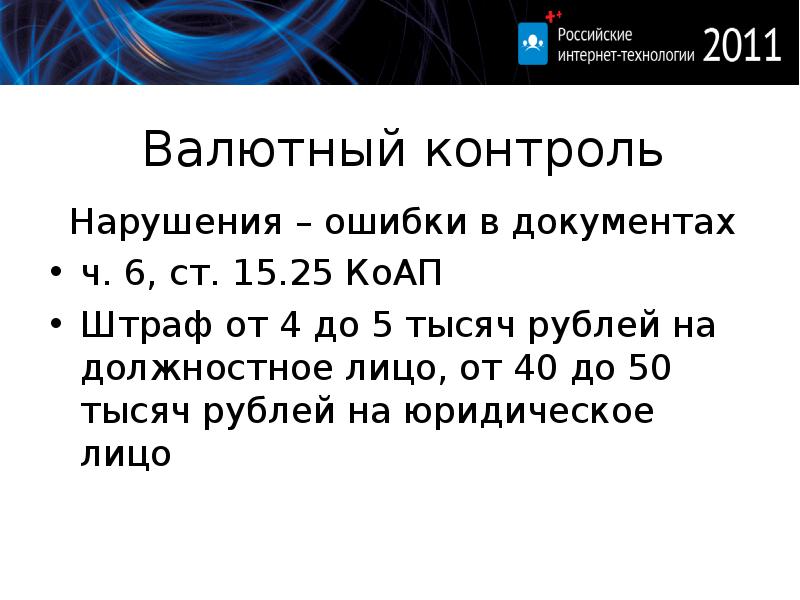 Российские интернет-технологии 2011

Валютный контроль

Нарушения – ошибки в документах

• ч. 6, ст. 15.25 КоАП
• Штраф от 4 до 5 тысяч рублей на должностное лицо, от 40 до 50 тысяч рублей на юридическое лицо